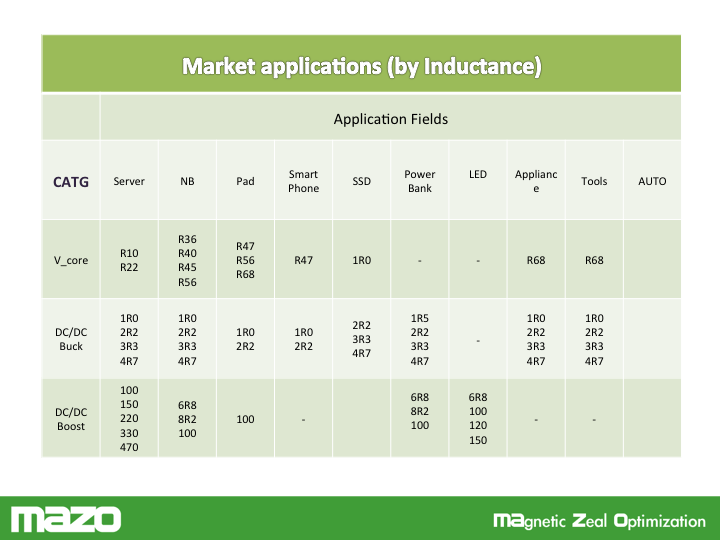 Market applications (by Inductance)

| | Application Fields | | | | | | | | | |
|---|---|---|---|---|---|---|---|---|---|---|
| CATG | Server | NB | Pad | Smart Phone | SSD | Power Bank | LED | Appliance | Tools | AUTO |
| V_core | R10 R22 | R36 R40 R45 R56 | R47 R56 R68 | R47 | 1R0 | - | - | R68 | R68 | |
| DC/DC Buck | 1R0 2R2 3R3 4R7 | 1R0 2R2 3R3 4R7 | 1R0 2R2 | 1R0 2R2 | 2R2 3R3 4R7 | 1R5 2R2 3R3 4R7 | - | 1R0 2R2 3R3 4R7 | 1R0 2R2 3R3 4R7 | |
| DC/DC Boost | 100 150 220 330 470 | 6R8 8R2 100 | 100 | - | | 6R8 8R2 100 | 6R8 100 120 150 | - | - | |

mazo

Magnetic Zeal Optimization